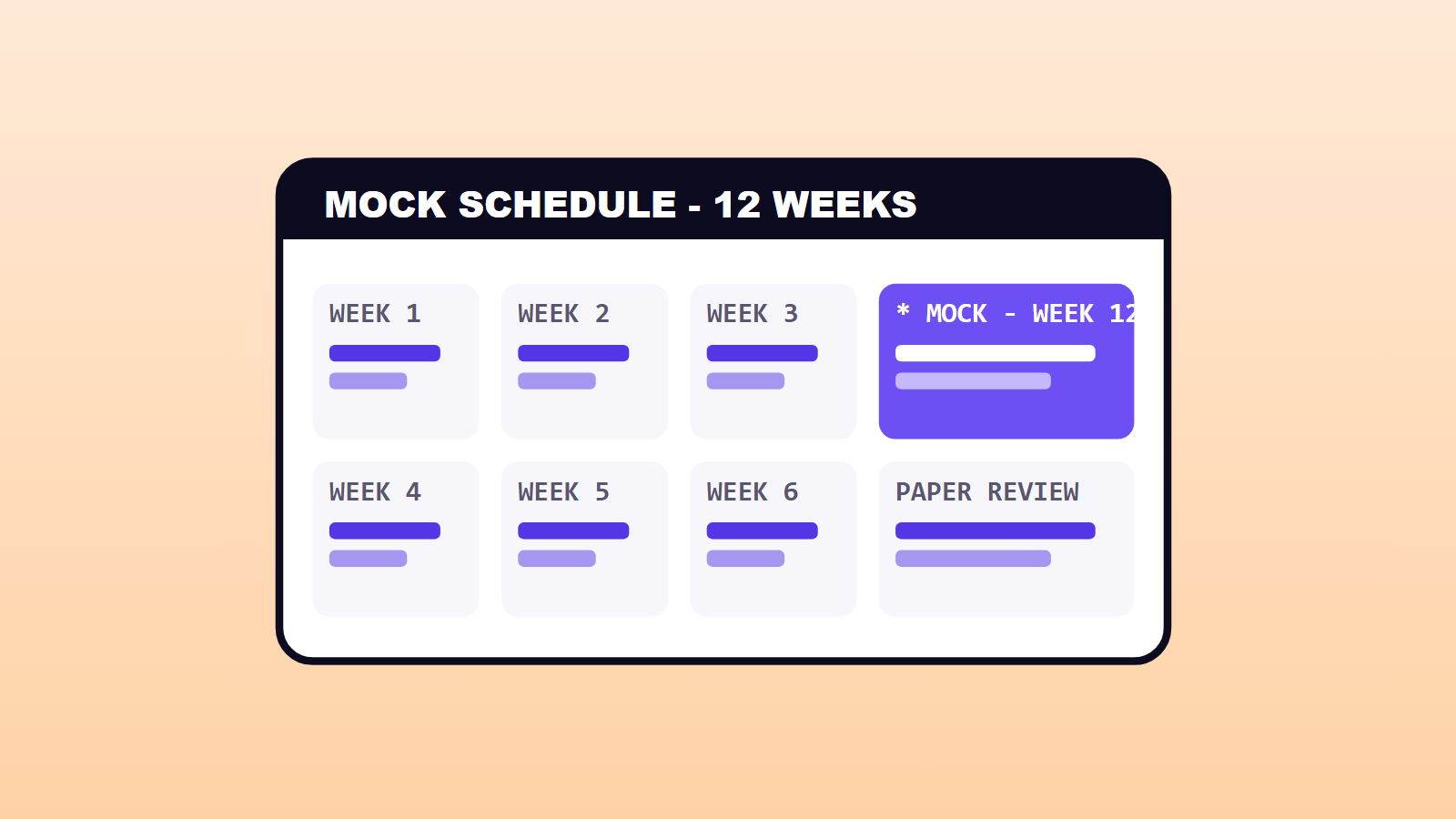 MOCK SCHEDULE - 12 WEEKS

WEEK 1

WEEK 2

WEEK 3

* MOCK - WEEK 12

WEEK 4

WEEK 5

WEEK 6

PAPER REVIEW